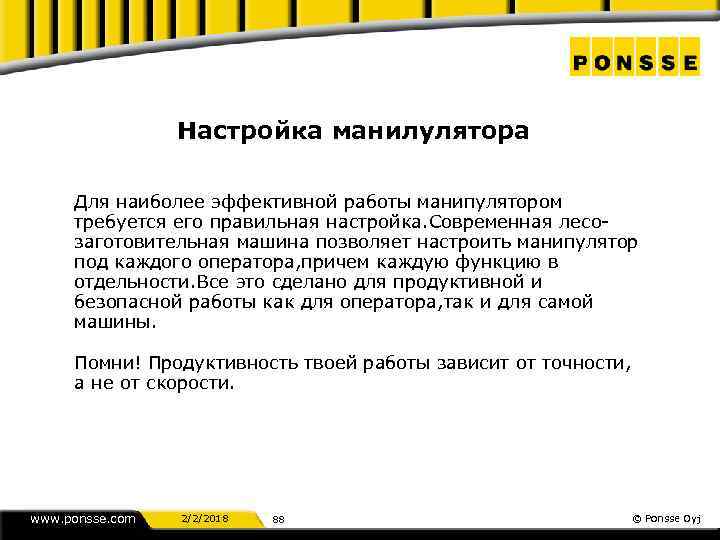 PONSSE

Настройка манилулятора

Для наиболее эффективной работы манипулятором требуется его правильная настройка.Современная лесозаготовительная машина позволяет настроить манипулятор под каждого оператора,причем каждую функцию в отдельности.Все это сделано для продуктивной и безопасной работы как для оператора,так и для самой машины.

Помни! Продуктивность твоей работы зависит от точности, а не от скорости.

www.ponsse.com 2/2/2018 88 © Ponsse Oyj